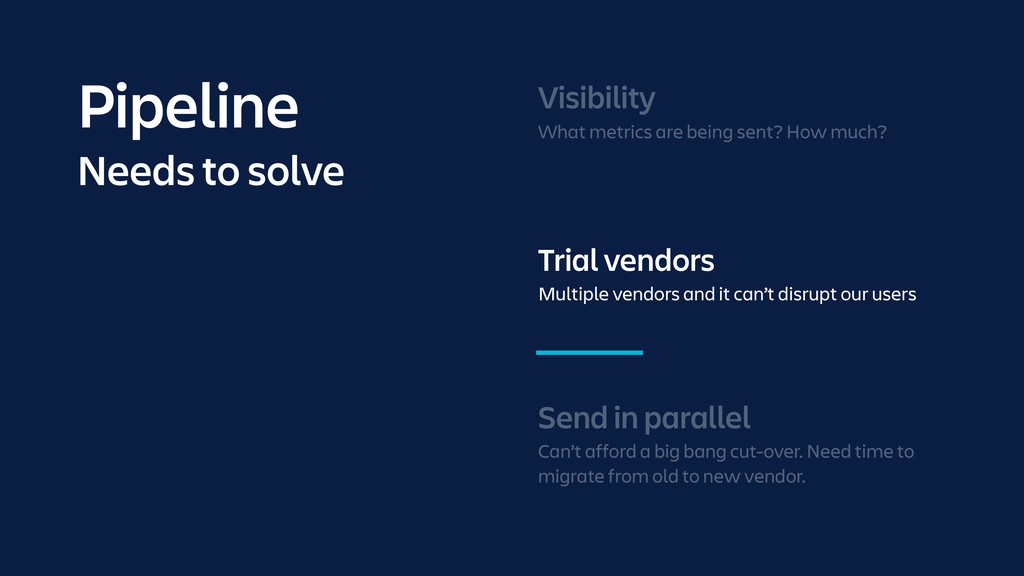 Pipeline
Needs to solve

Visibility
What metrics are being sent? How much?

Trial vendors
Multiple vendors and it can't disrupt our users

Send in parallel
Can't afford a big bang cut-over. Need time to migrate from old to new vendor.